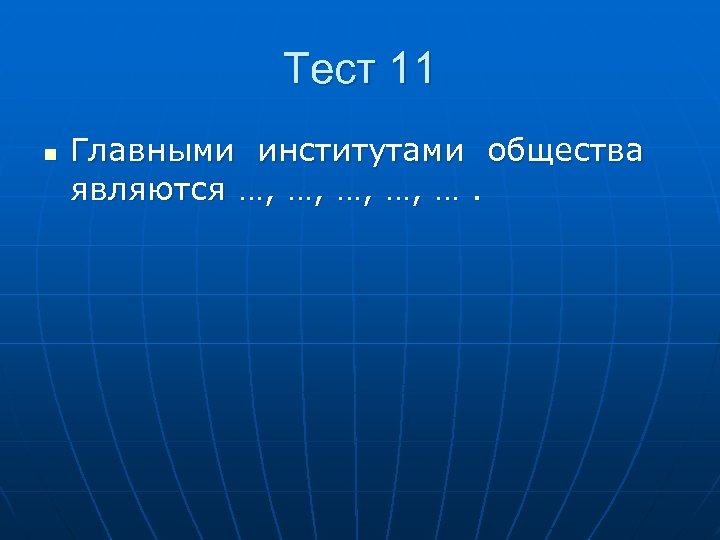 Тест 11

Главными институтами общества являются …, …, …, …, … .